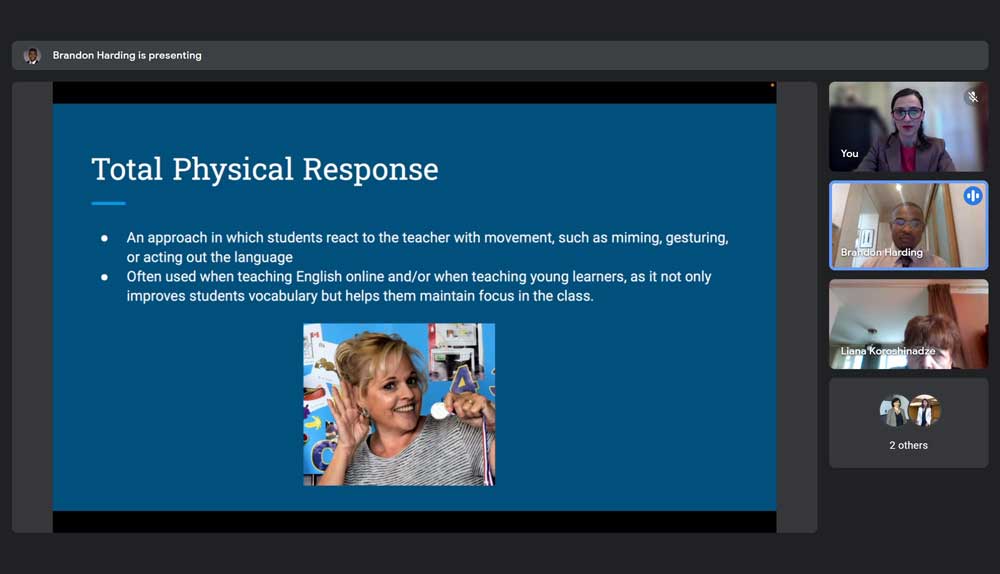 Brandon Harding is presenting

Total Physical Response

● An approach in which students react to the teacher with movement, such as miming, gesturing, or acting out the language
● Often used when teaching English online and/or when teaching young learners, as it not only improves students vocabulary but helps them maintain focus in the class.

You

Brandon Harding

Liana Koroshinadze

2 others